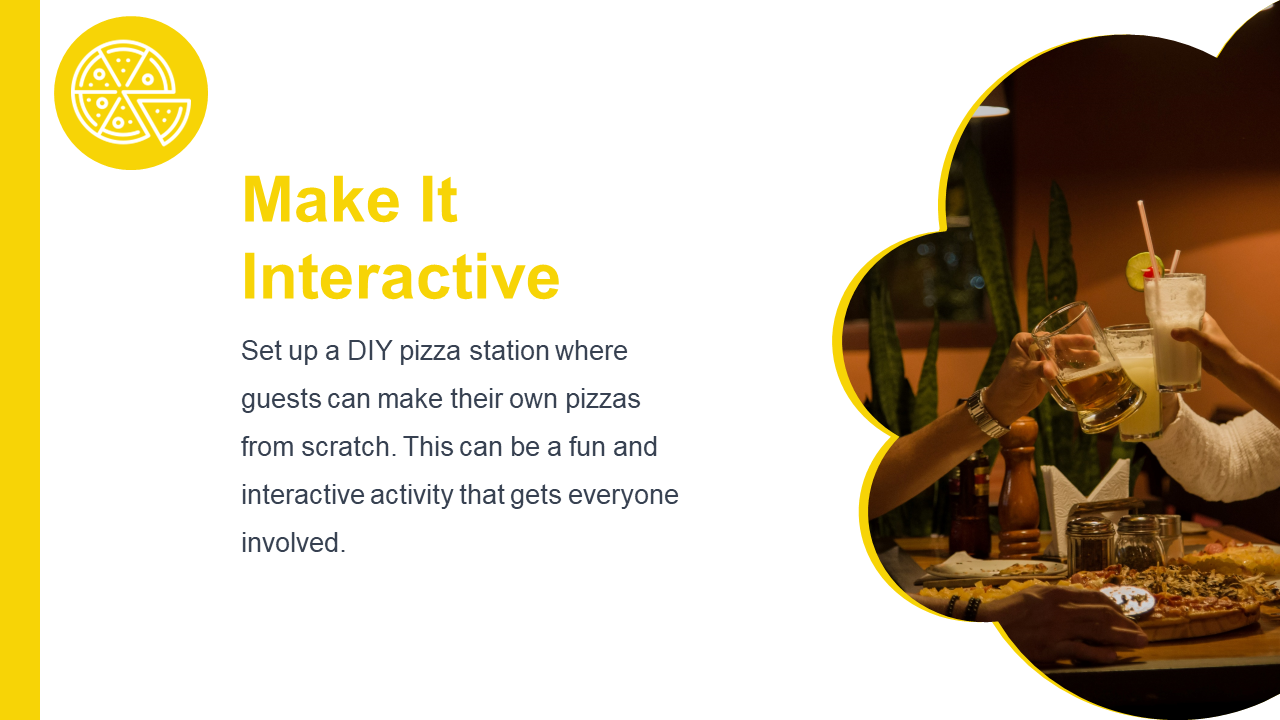 Make It Interactive

Set up a DIY pizza station where guests can make their own pizzas from scratch. This can be a fun and interactive activity that gets everyone involved.